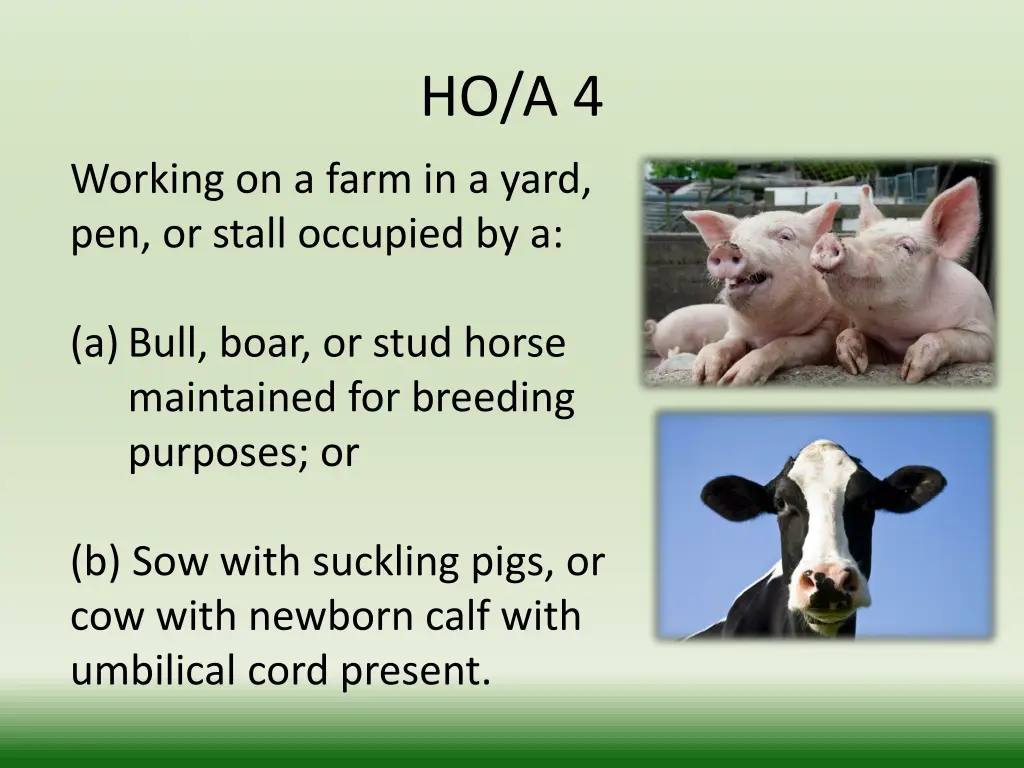 HO/A 4

Working on a farm in a yard, pen, or stall occupied by a:

(a) Bull, boar, or stud horse maintained for breeding purposes; or

(b) Sow with suckling pigs, or cow with newborn calf with umbilical cord present.